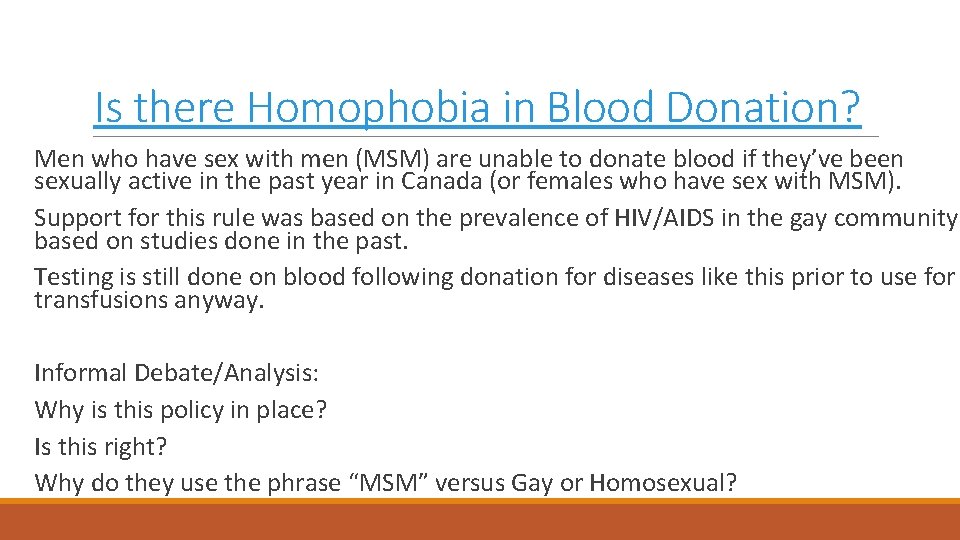 Is there Homophobia in Blood Donation?

Men who have sex with men (MSM) are unable to donate blood if they've been sexually active in the past year in Canada (or females who have sex with MSM).

Support for this rule was based on the prevalence of HIV/AIDS in the gay community based on studies done in the past.

Testing is still done on blood following donation for diseases like this prior to use for transfusions anyway.

Informal Debate/Analysis:

Why is this policy in place?

Is this right?

Why do they use the phrase "MSM" versus Gay or Homosexual?